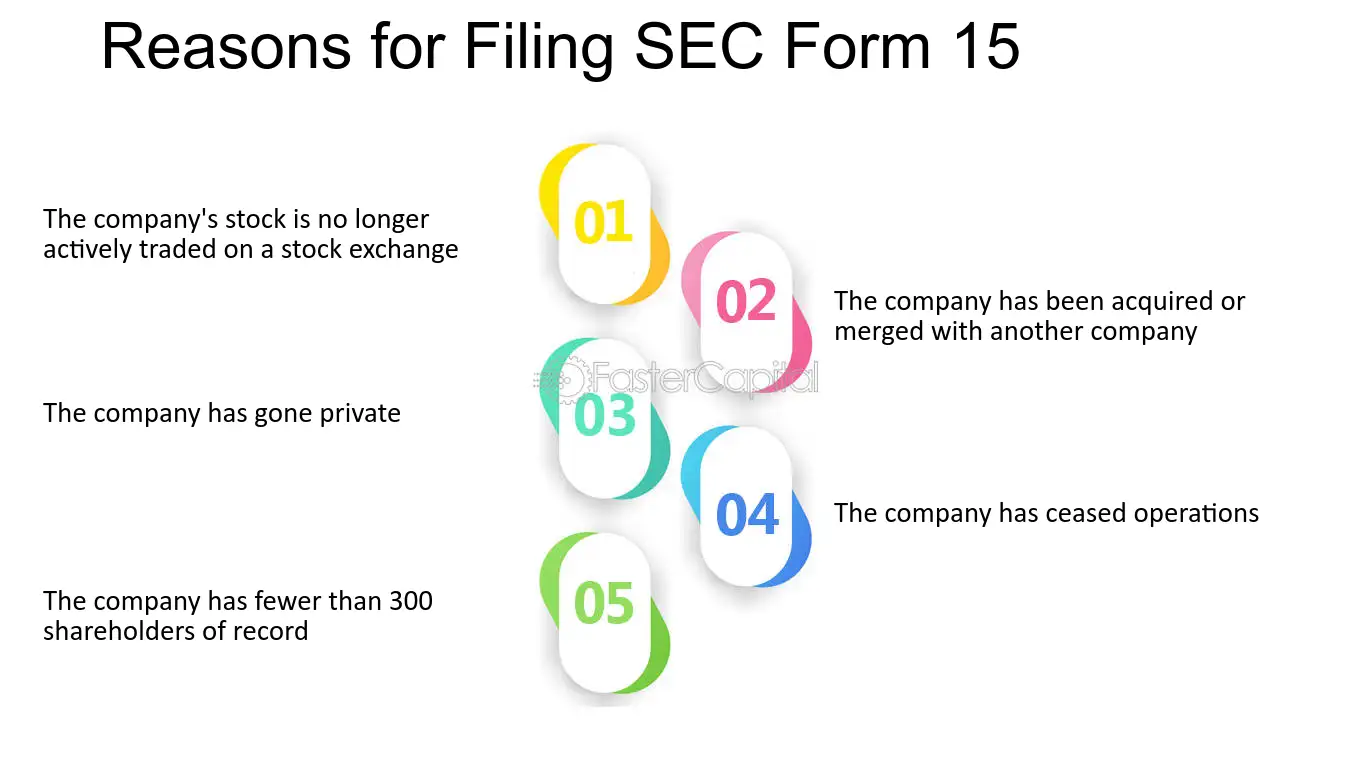 Reasons for Filing SEC Form 15

01
The company's stock is no longer actively traded on a stock exchange

02
The company has been acquired or merged with another company

FasterCapital

03
The company has gone private

04
The company has ceased operations

05
The company has fewer than 300 shareholders of record